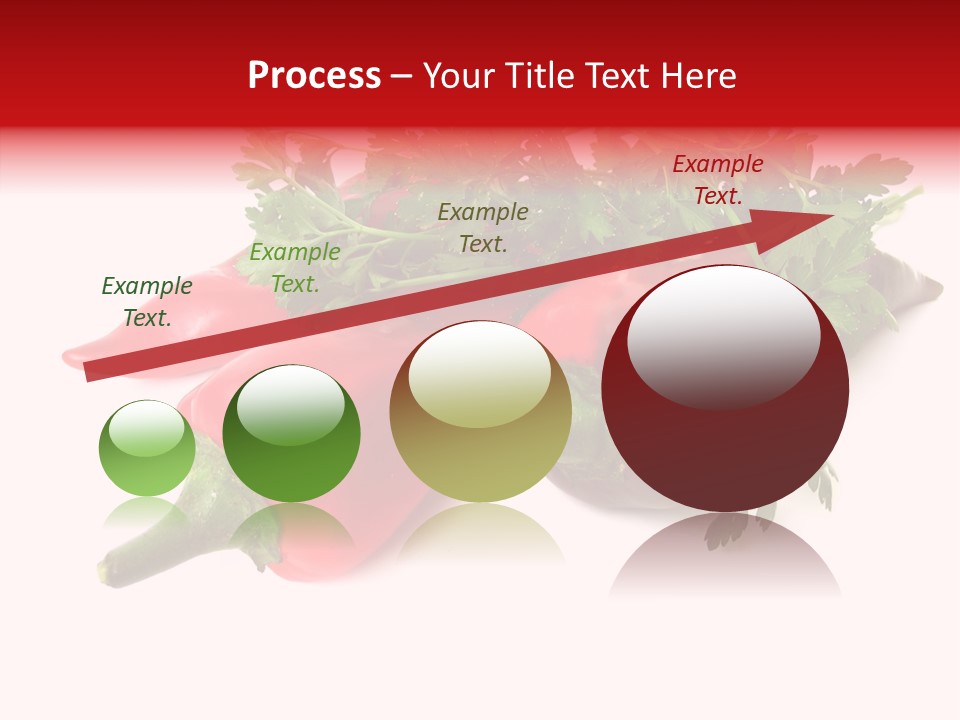 Process – Your Title Text Here

Example Text.

Example Text.

Example Text.

Example Text.